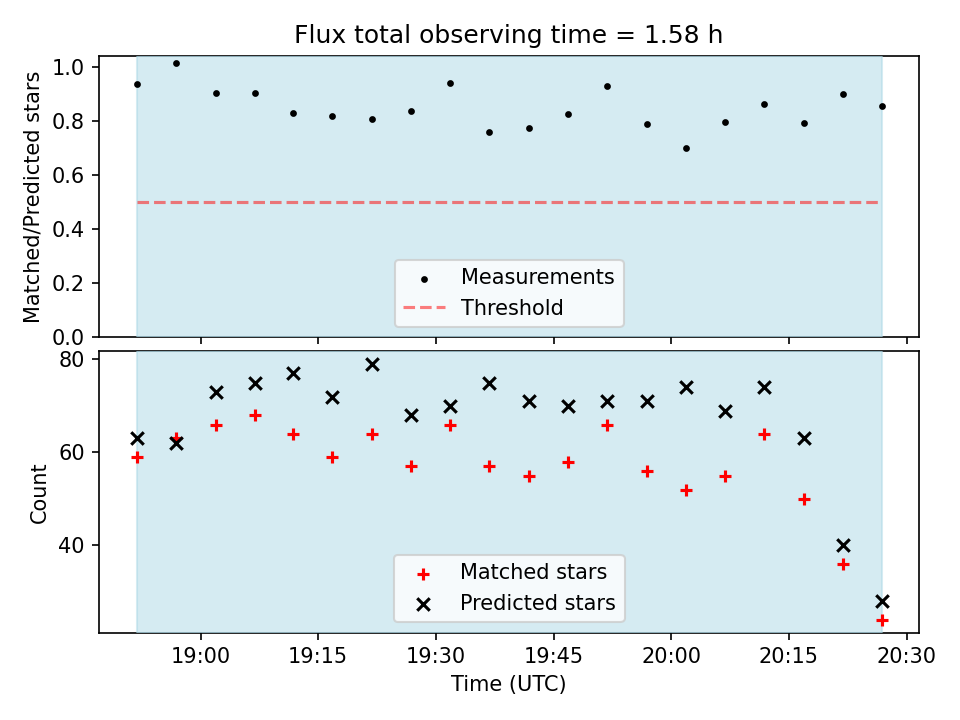 Flux total observing time = 1.58 h

Matched/Predicted stars

1.0
0.8
0.6
0.4
0.2
0.0

Measurements
Threshold

Count

80
60
40

Matched stars
Predicted stars

19:00
19:15
19:30
19:45
20:00
20:15
20:30

Time (UTC)